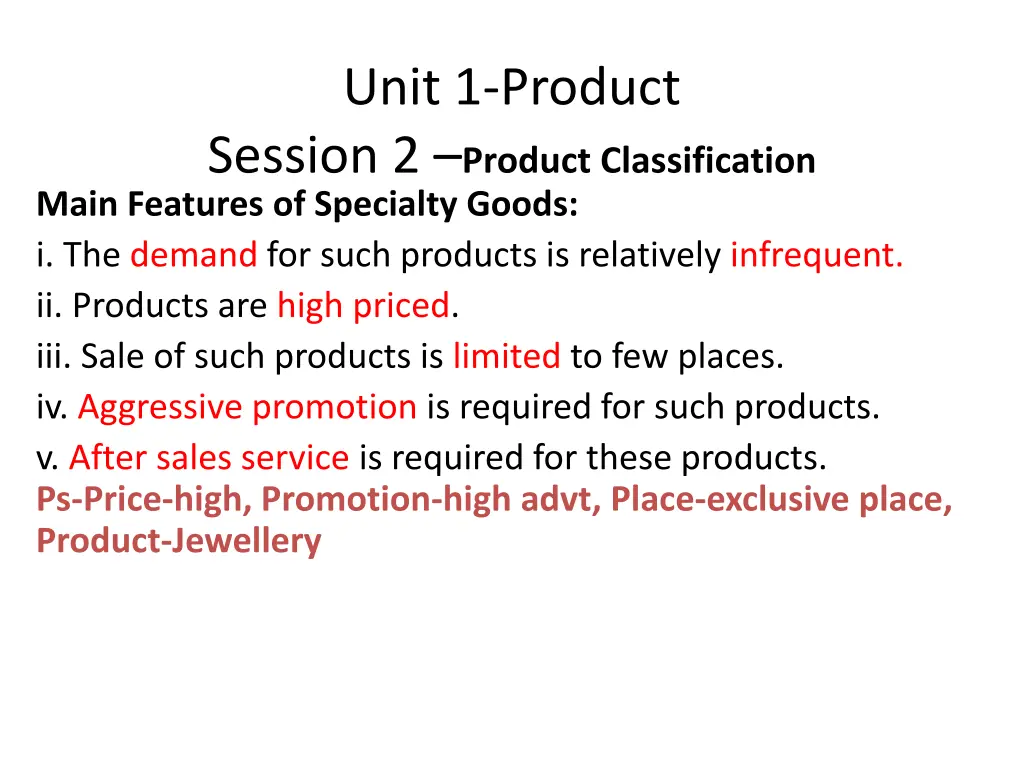 Unit 1-Product
Session 2 –Product Classification

Main Features of Specialty Goods:
i. The demand for such products is relatively infrequent.
ii. Products are high priced.
iii. Sale of such products is limited to few places.
iv. Aggressive promotion is required for such products.
v. After sales service is required for these products.
Ps-Price-high, Promotion-high advt, Place-exclusive place, Product-Jewellery